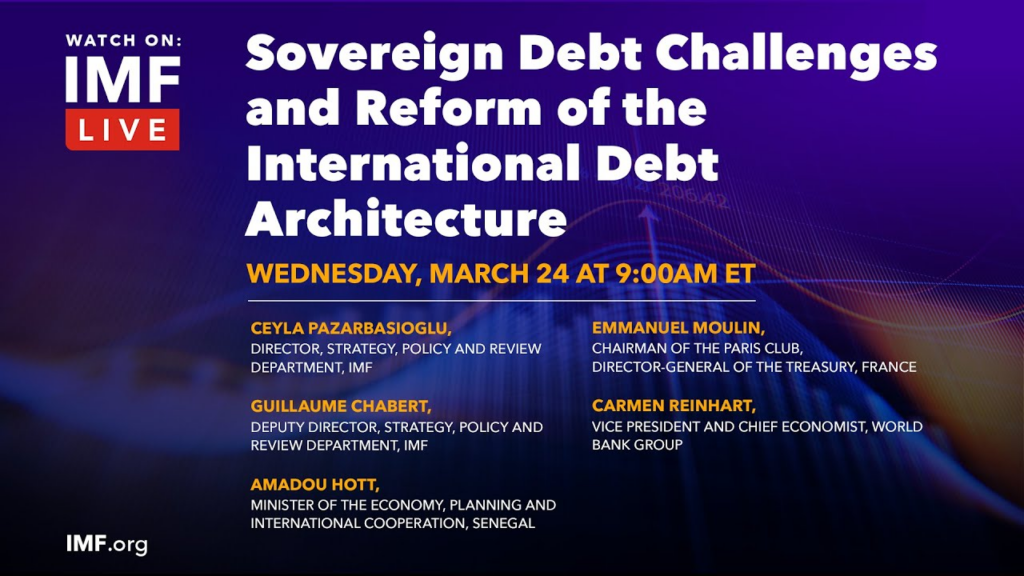 WATCH ON:
IMF
LIVE

Sovereign Debt Challenges and Reform of the International Debt Architecture

WEDNESDAY, MARCH 24 AT 9:00AM ET

CEYLA PAZARBASIOGLU,
DIRECTOR, STRATEGY, POLICY AND REVIEW DEPARTMENT, IMF

GUILLAUME CHABERT,
DEPUTY DIRECTOR, STRATEGY, POLICY AND REVIEW DEPARTMENT, IMF

AMADOU HOTT,
MINISTER OF THE ECONOMY, PLANNING AND INTERNATIONAL COOPERATION, SENEGAL

EMMANUEL MOULIN,
CHAIRMAN OF THE PARIS CLUB, DIRECTOR-GENERAL OF THE TREASURY, FRANCE

CARMEN REINHART,
VICE PRESIDENT AND CHIEF ECONOMIST, WORLD BANK GROUP

IMF.org